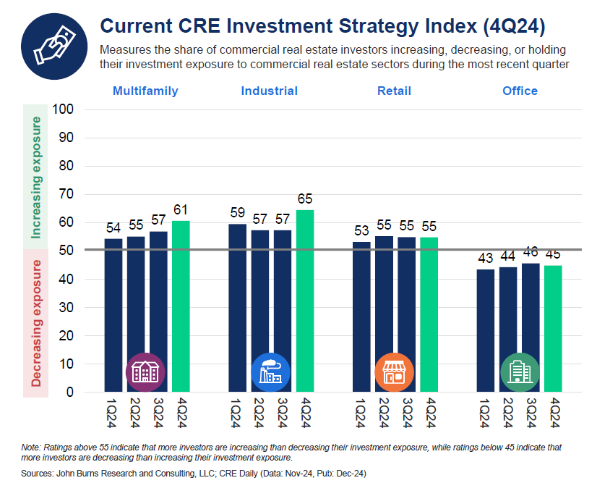 Current CRE Investment Strategy Index (4Q24)

Measures the share of commercial real estate investors increasing, decreasing, or holding their investment exposure to commercial real estate sectors during the most recent quarter

Multifamily Industrial Retail Office

Increasing exposure

Decreasing exposure

100
90
80
70
60
50
40
30
20
10
0

54 55 57 61
59 57 57 65
53 55 55 55
43 44 46 45

1Q24 2Q24 3Q24 4Q24
1Q24 2Q24 3Q24 4Q24
1Q24 2Q24 3Q24 4Q24
1Q24 2Q24 3Q24 4Q24

Note: Ratings above 55 indicate that more investors are increasing than decreasing their investment exposure, while ratings below 45 indicate that more investors are decreasing than increasing their investment exposure.

Sources: John Burns Research and Consulting, LLC; CRE Daily (Data: Nov-24, Pub: Dec-24)